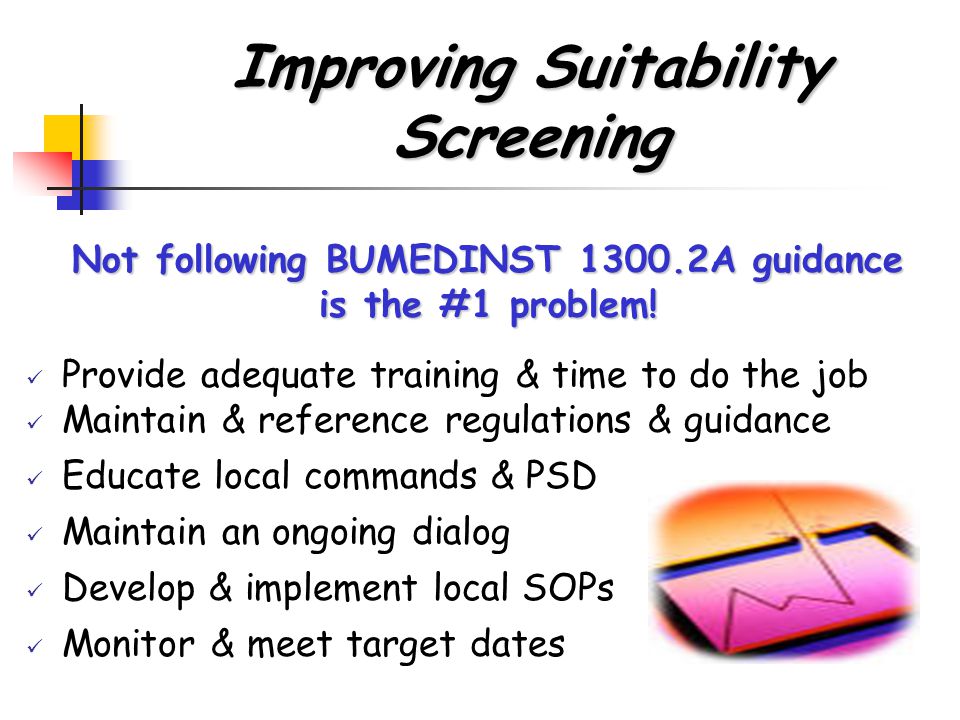 Improving Suitability Screening

Not following BUMEDINST 1300.2A guidance is the #1 problem!

✓ Provide adequate training & time to do the job
✓ Maintain & reference regulations & guidance
✓ Educate local commands & PSD
✓ Maintain an ongoing dialog
✓ Develop & implement local SOPs
✓ Monitor & meet target dates